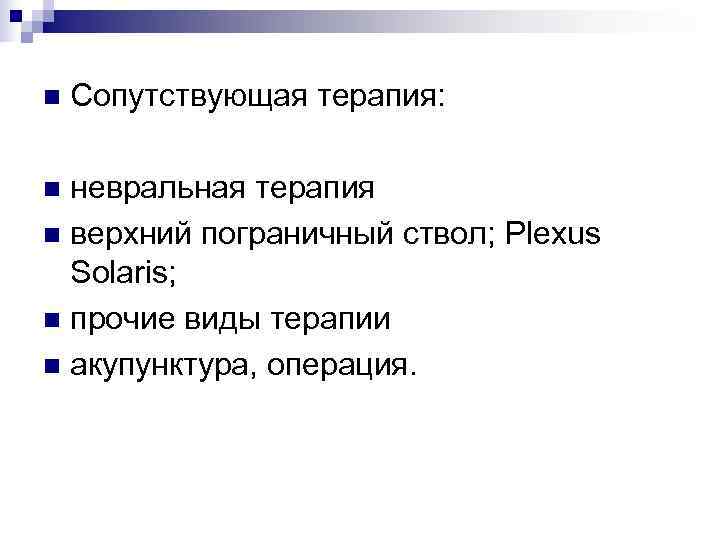 Сопутствующая терапия:

невральная терапия

верхний пограничный ствол; Plexus Solaris;

прочие виды терапии

акупунктура, операция.